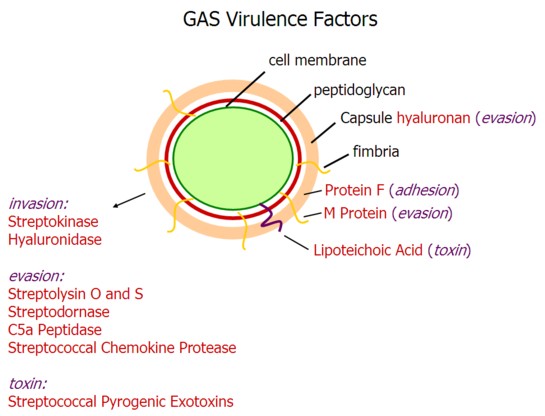 GAS Virulence Factors

cell membrane

peptidoglycan

Capsule hyaluronan (evasion)

fimbria

Protein F (adhesion)

M Protein (evasion)

Lipoteichoic Acid (toxin)

invasion:
Streptokinase
Hyaluronidase

evasion:
Streptolysin O and S
Streptodornase
C5a Peptidase
Streptococcal Chemokine Protease

toxin:
Streptococcal Pyrogenic Exotoxins